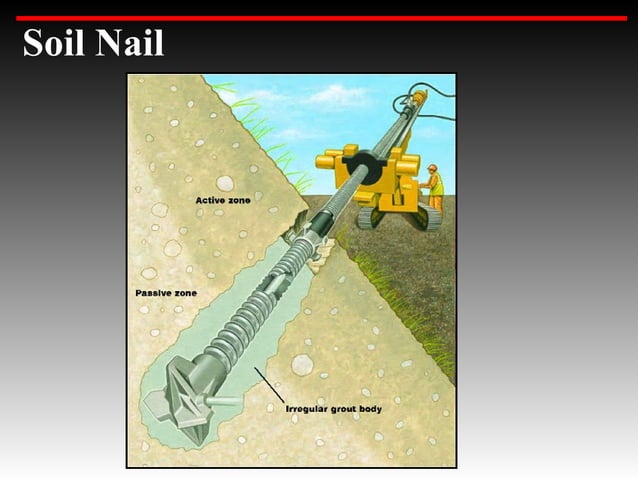 Soil Nail

Active zone

Passive zone

Irregular grout body